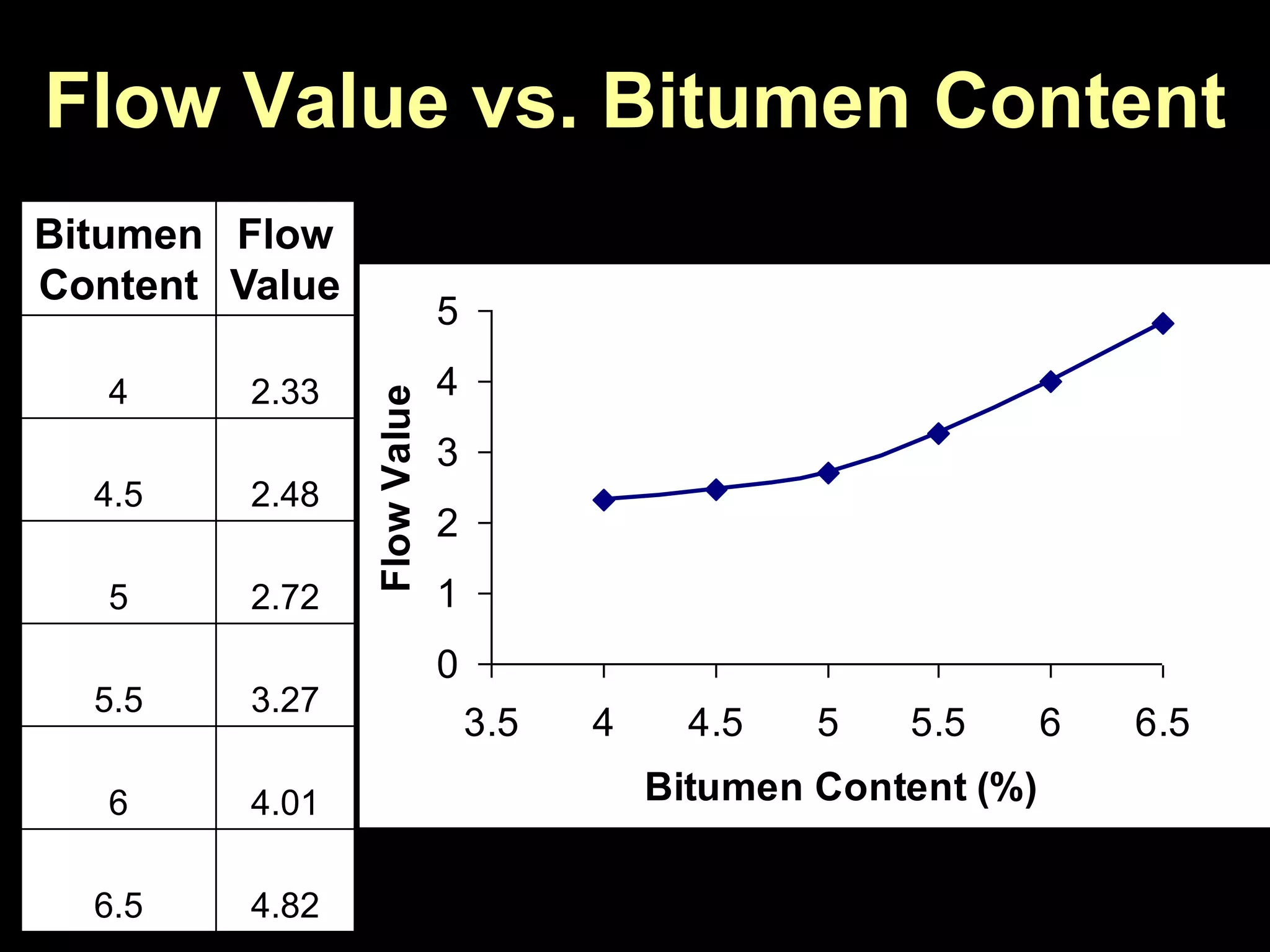 Flow Value vs. Bitumen Content

| Bitumen Content | Flow Value |
|---|---|
| 4 | 2.33 |
| 4.5 | 2.48 |
| 5 | 2.72 |
| 5.5 | 3.27 |
| 6 | 4.01 |
| 6.5 | 4.82 |

Flow Value
5
4
3
2
1
0
3.5
4
4.5
5
5.5
6
6.5
Bitumen Content (%)